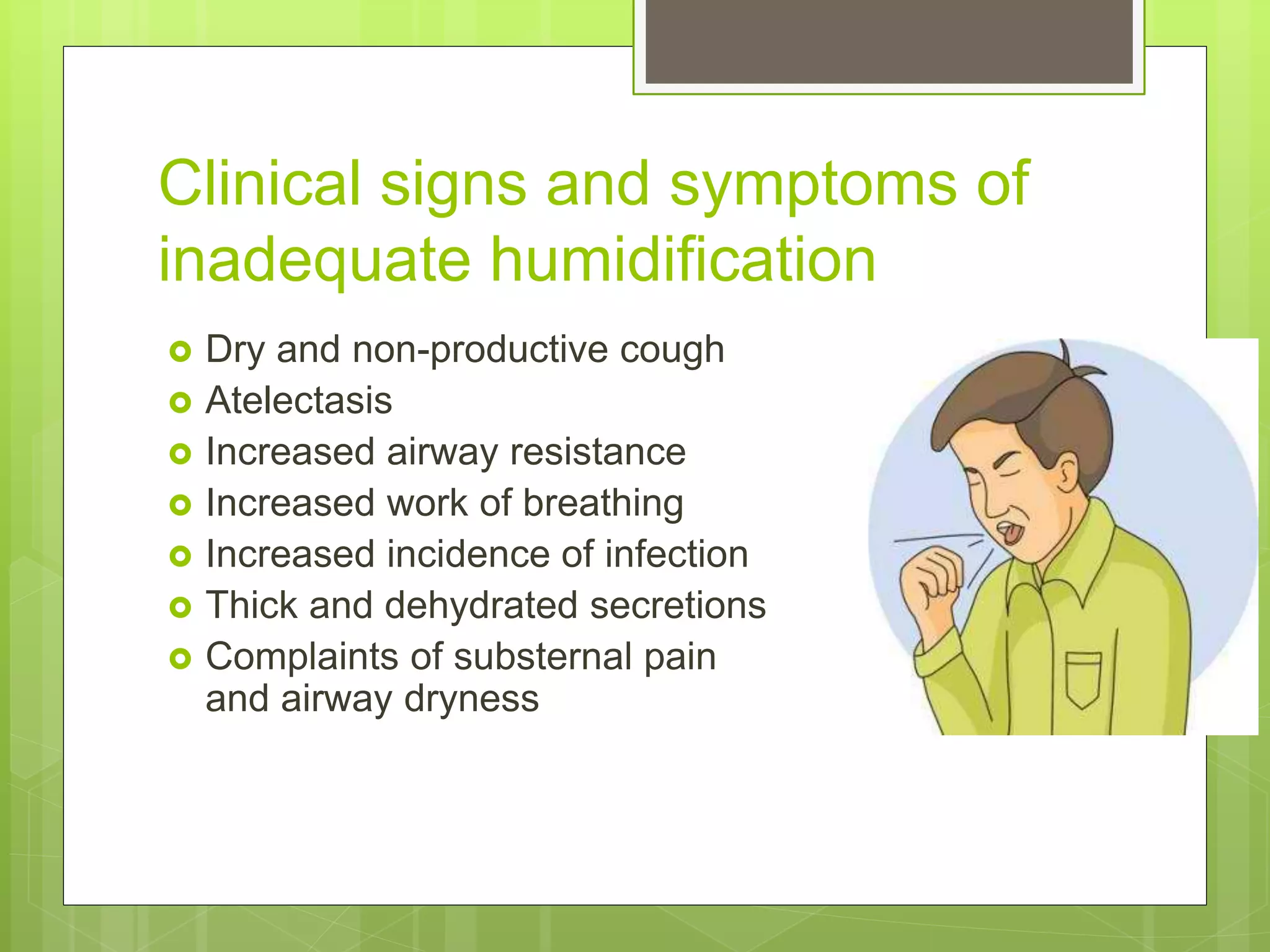 Clinical signs and symptoms of inadequate humidification

- Dry and non-productive cough
- Atelectasis
- Increased airway resistance
- Increased work of breathing
- Increased incidence of infection
- Thick and dehydrated secretions
- Complaints of substernal pain and airway dryness